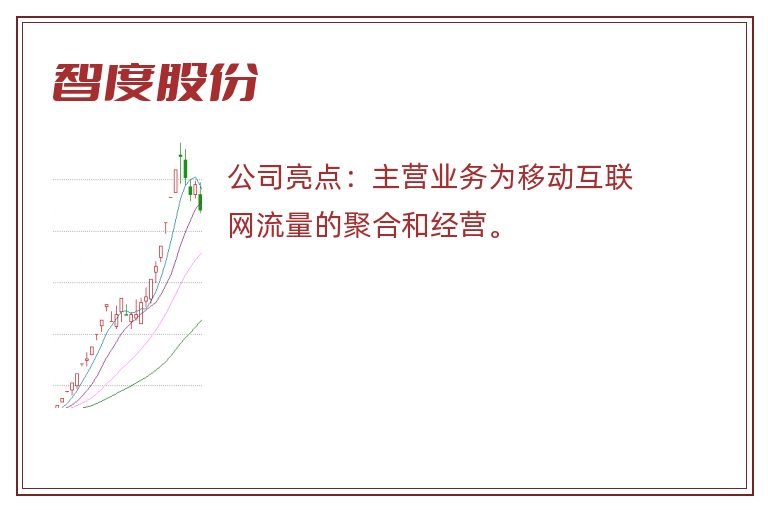 智度股份

公司亮点：主营业务为移动互联网流量的聚合和经营。